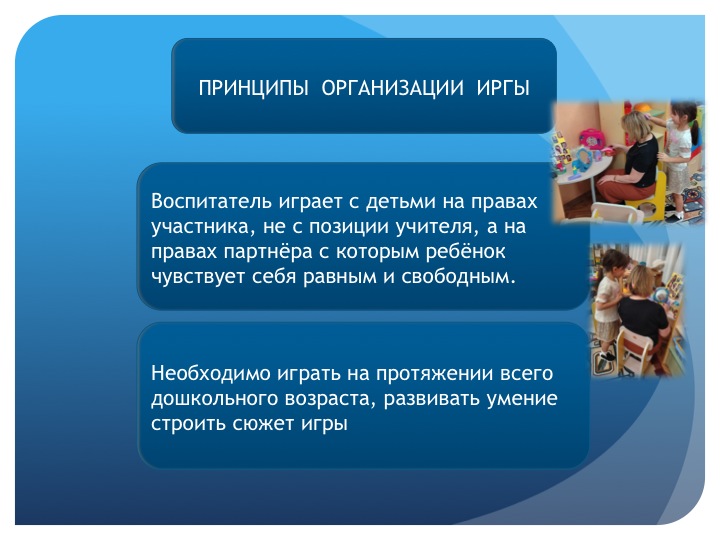 ПРИНЦИПЫ ОРГАНИЗАЦИИ ИРГЫ

Воспитатель играет с детьми на правах участника, не с позиции учителя, а на правах партнёра с которым ребёнок чувствует себя равным и свободным.

Необходимо играть на протяжении всего дошкольного возраста, развивать умение строить сюжет игры